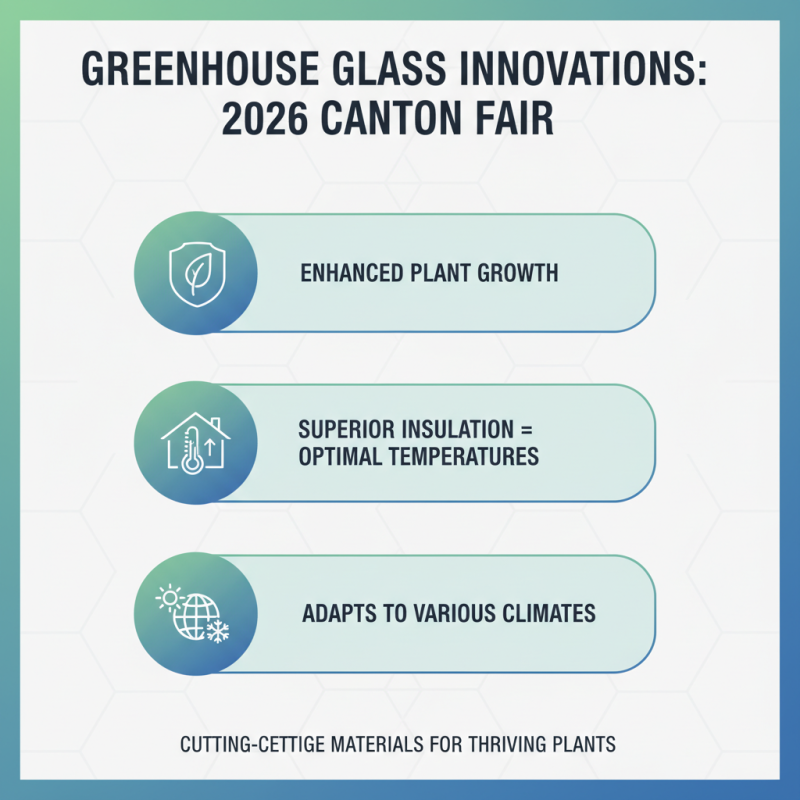 GREENHOUSE GLASS INNOVATIONS: 2026 CANTON FAIR

ENHANCED PLANT GROWTH

SUPERIOR INSULATION = OPTIMAL TEMPERATURES

ADAPTS TO VARIOUS CLIMATES

CUTTING-CETTIGE MATERIALS FOR THRIVING PLANTS